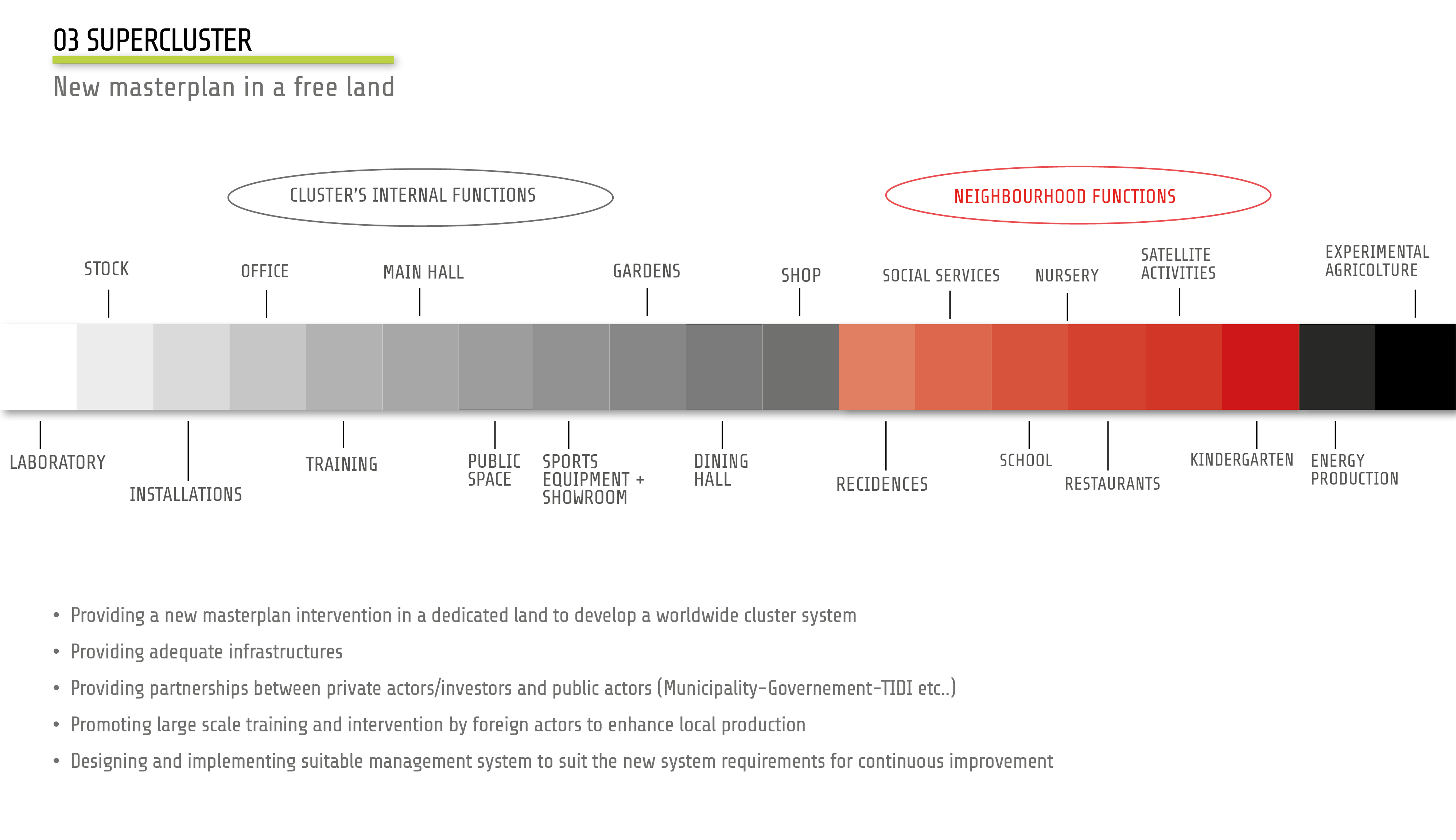 03 SUPERCLUSTER

New masterplan in a free land

CLUSTER'S INTERNAL FUNCTIONS

NEIGHBOURHOOD FUNCTIONS

STOCK

OFFICE

MAIN HALL

GARDENS

SHOP

SOCIAL SERVICES

NURSERY

SATELLITE ACTIVITIES

EXPERIMENTAL AGRICOLTURE

LABORATORY

INSTALLATIONS

TRAINING

PUBLIC SPACE

SPORTS EQUIPMENT + SHOWROOM

DINING HALL

RECIDENCES

SCHOOL

RESTAURANTS

KINDERGARTEN

ENERGY PRODUCTION

• Providing a new masterplan intervention in a dedicated land to develop a worldwide cluster system

• Providing adequate infrastructures

• Providing partnerships between private actors/investors and public actors (Municipality-Governement-TIDI etc..)

• Promoting large scale training and intervention by foreign actors to enhance local production

• Designing and implementing suitable management system to suit the new system requirements for continuous improvement